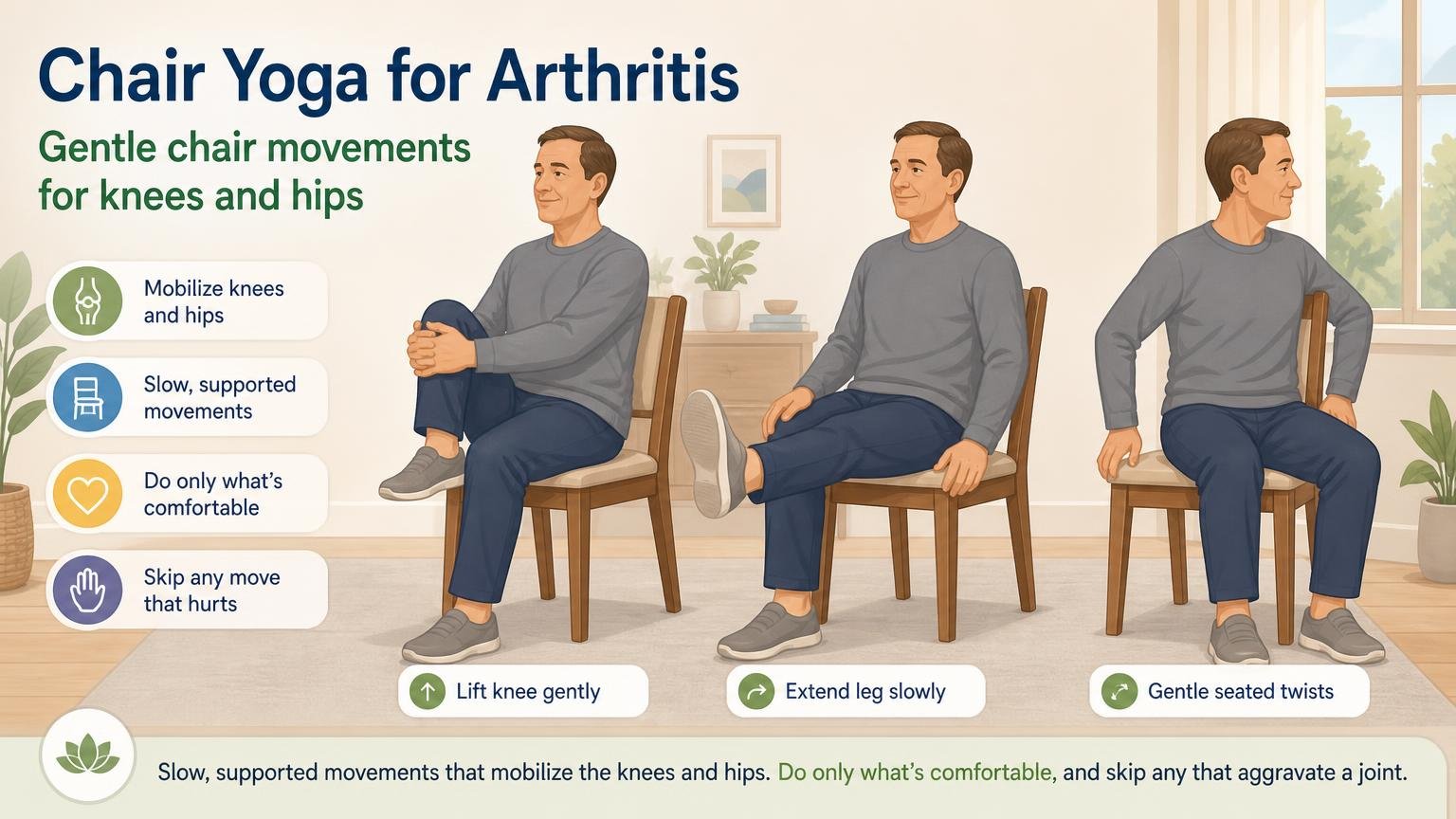 Chair Yoga for Arthritis

Gentle chair movements for knees and hips

Mobilize knees and hips

Slow, supported movements

Do only what's comfortable

Skip any move that hurts

Lift knee gently

Extend leg slowly

Gentle seated twists

Slow, supported movements that mobilize the knees and hips. Do only what's comfortable, and skip any that aggravate a joint.